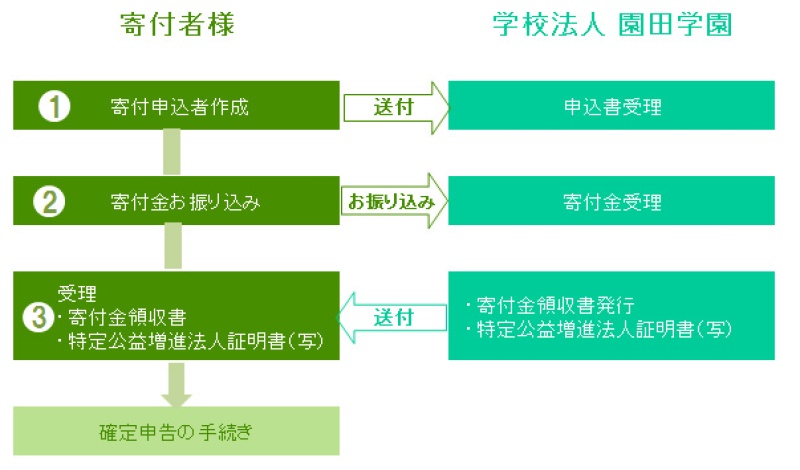 寄付者様

学校法人 園田学園

① 寄付申込者作成

送付

申込書受理

② 寄付金お振り込み

お振り込み

寄付金受理

③ 受理
・寄付金領収書
・特定公益増進法人証明書(写)

送付

・寄付金領収書発行
・特定公益増進法人証明書(写)

確定申告の手続き